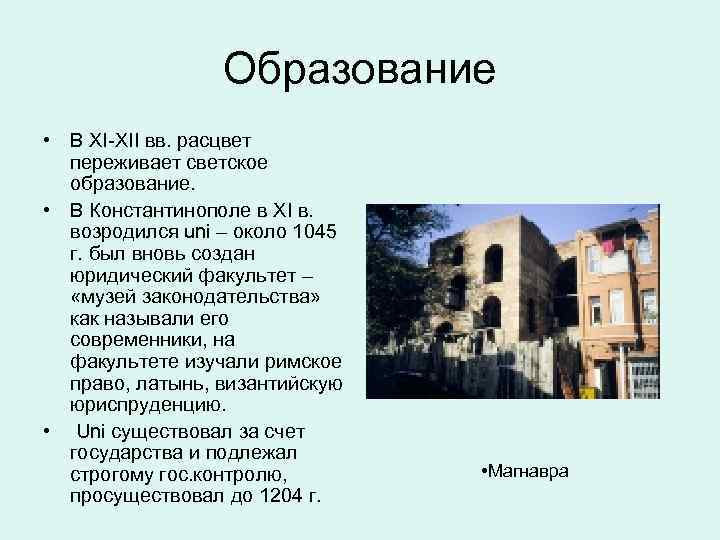 Образование

• В XI-XII вв. расцвет переживает светское образование.

• В Константинополе в XI в. возродился uni – около 1045 г. был вновь создан юридический факультет – «музей законодательства» как называли его современники, на факультете изучали римское право, латынь, византийскую юриспруденцию.

• Uni существовал за счет государства и подлежал строгому гос.контролю, просуществовал до 1204 г.

•Магнавра